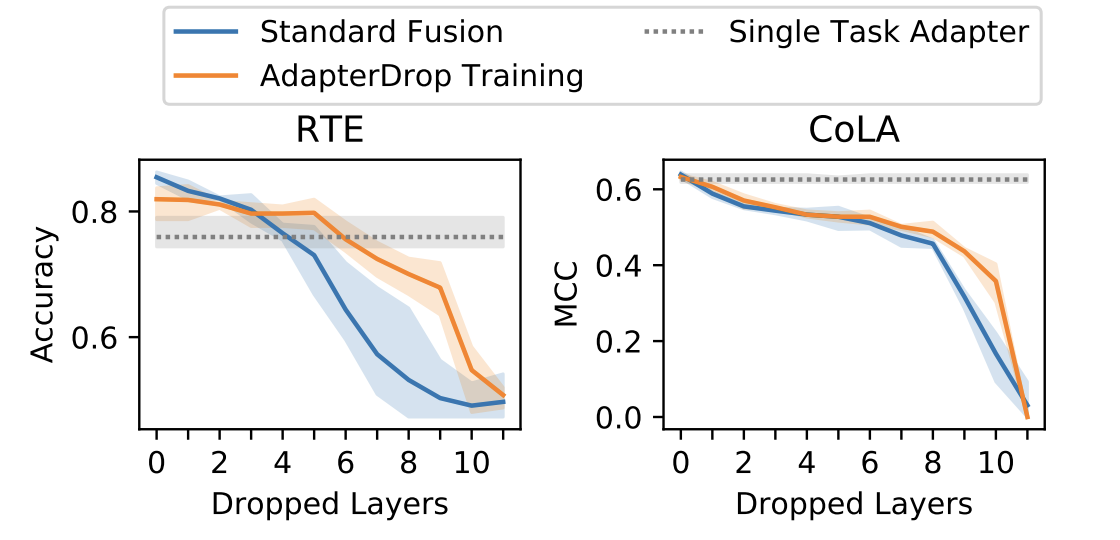 Standard Fusion
AdapterDrop Training
Single Task Adapter

RTE

Accuracy

0.8
0.6

0 2 4 6 8 10

Dropped Layers

CoLA

MCC

0.6
0.4
0.2
0.0

0 2 4 6 8 10

Dropped Layers